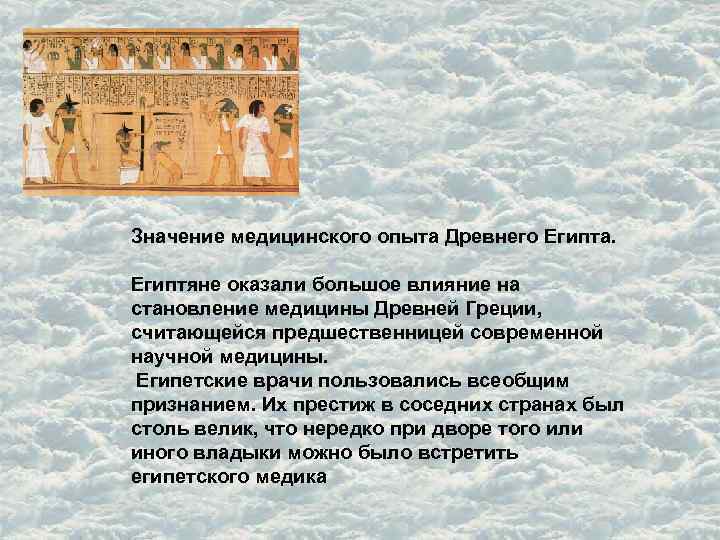 Значение медицинского опыта Древнего Египта.

Египтяне оказали большое влияние на становление медицины Древней Греции, считающейся предшественницей современной научной медицины.

Египетские врачи пользовались всеобщим признанием. Их престиж в соседних странах был столь велик, что нередко при дворе того или иного владыки можно было встретить египетского медика